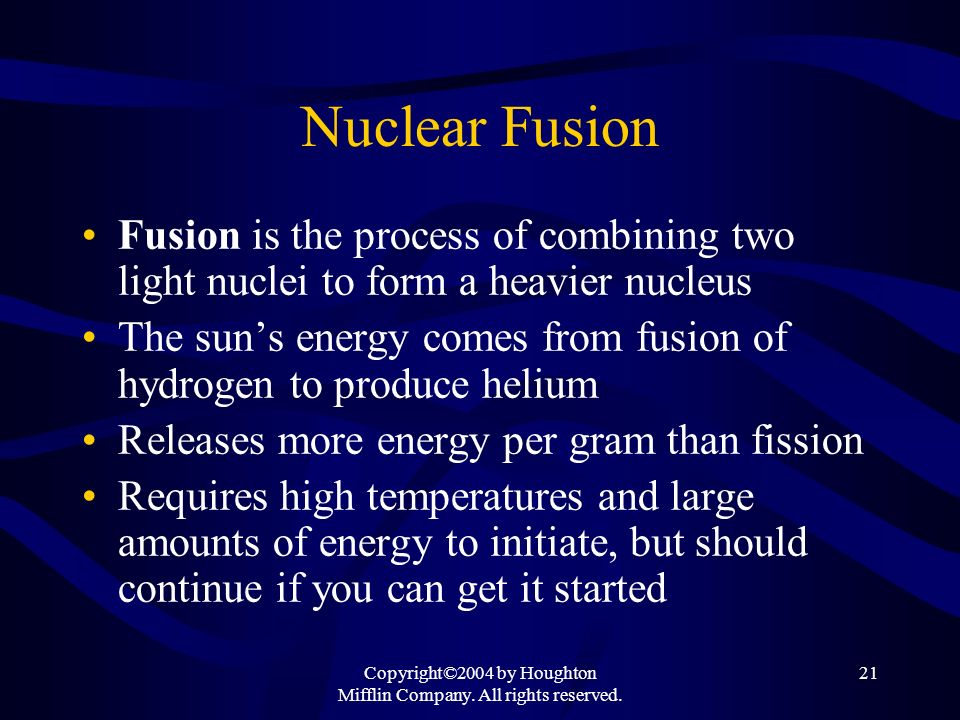 Nuclear Fusion

• Fusion is the process of combining two light nuclei to form a heavier nucleus
• The sun's energy comes from fusion of hydrogen to produce helium
• Releases more energy per gram than fission
• Requires high temperatures and large amounts of energy to initiate, but should continue if you can get it started

Copyright©2004 by Houghton Mifflin Company. All rights reserved.

21